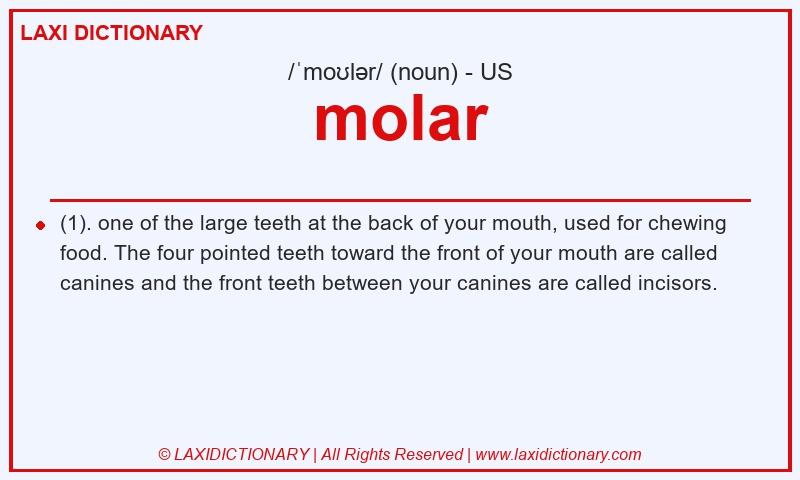 LAXI DICTIONARY

/ˈmoʊlər/ (noun) - US

molar

(1). one of the large teeth at the back of your mouth, used for chewing food. The four pointed teeth toward the front of your mouth are called canines and the front teeth between your canines are called incisors.

© LAXIDICTIONARY | All Rights Reserved | www.laxidictionary.com